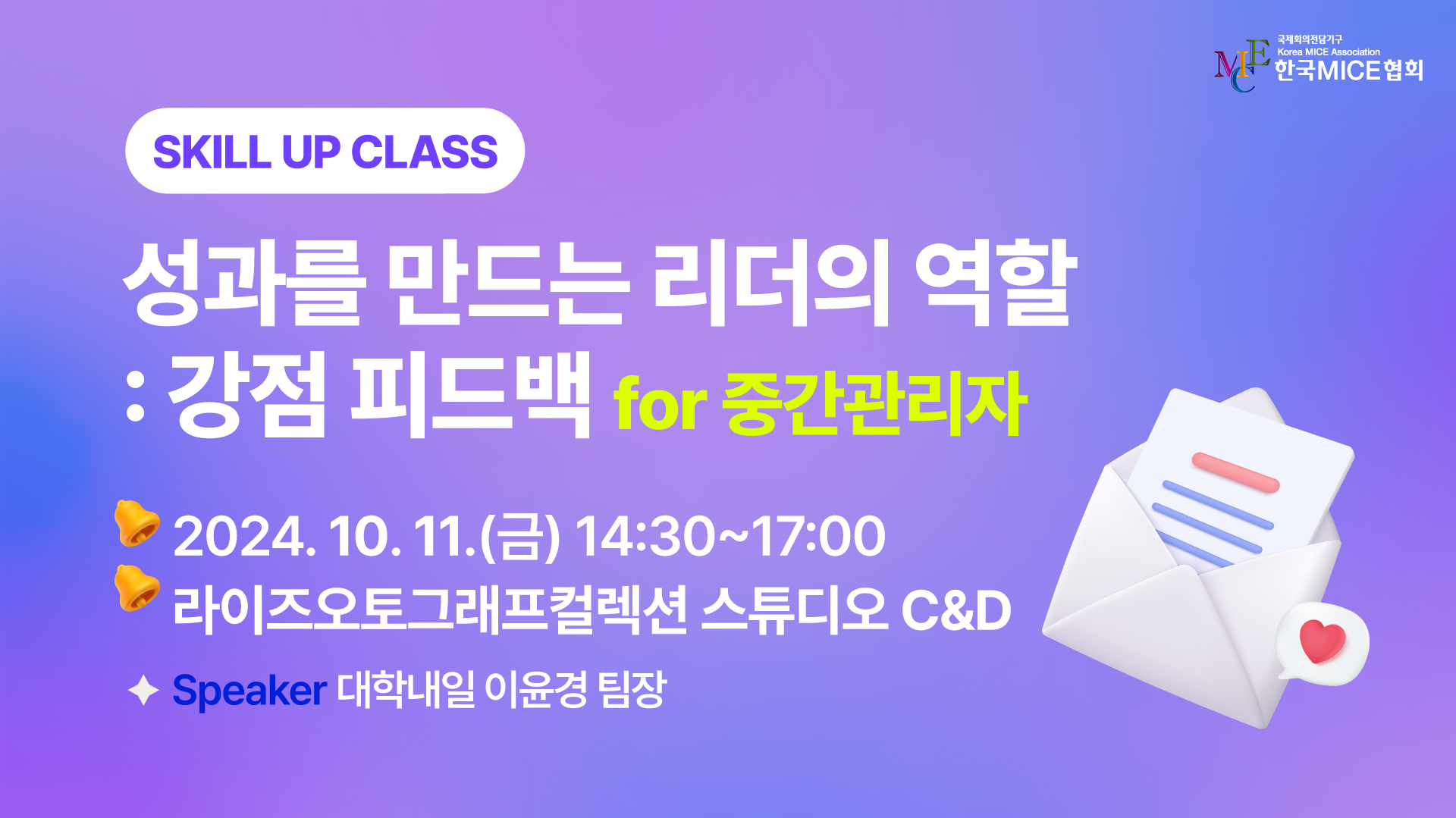 MICE
국제회의전담기구
Korea MICE Association
한국MICE협회

SKILL UP CLASS

성과를 만드는 리더의 역할
: 강점 피드백 for 중간관리자

2024. 10. 11.(금) 14:30~17:00
라이즈오토그래프컬렉션 스튜디오 C&D

Speaker 대학내일 이윤경 팀장